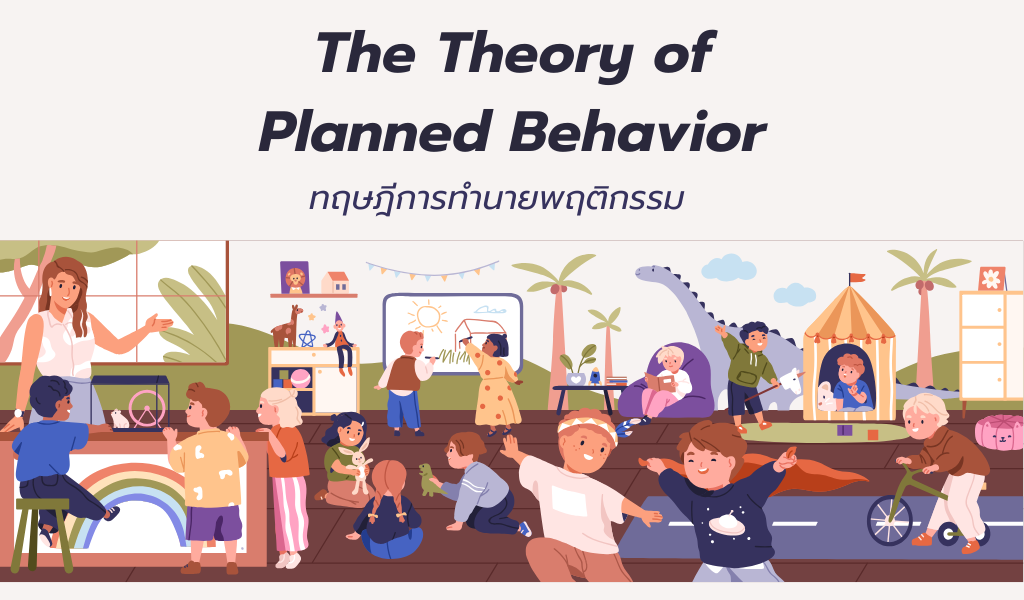 The Theory of Planned Behavior

ทฤษฎีการทำนายพฤติกรรม